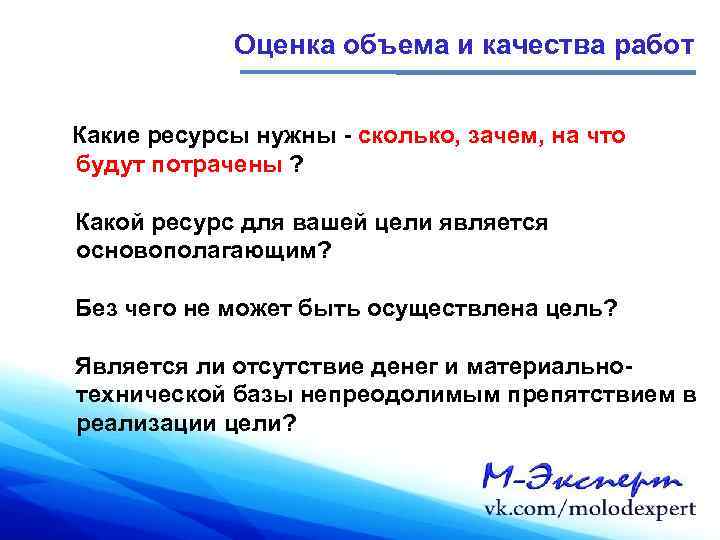 Оценка объема и качества работ

Какие ресурсы нужны - сколько, зачем, на что будут потрачены ?

Какой ресурс для вашей цели является основополагающим?

Без чего не может быть осуществлена цель?

Является ли отсутствие денег и материально-технической базы непреодолимым препятствием в реализации цели?

М-Эксперт
vk.com/molodexpert